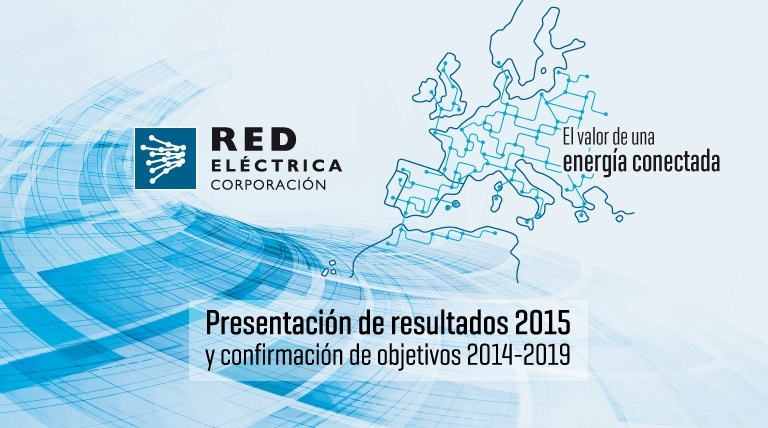 RED ELÉCTRICA CORPORACIÓN

El valor de una energía conectada

Presentación de resultados 2015
y confirmación de objetivos 2014-2019